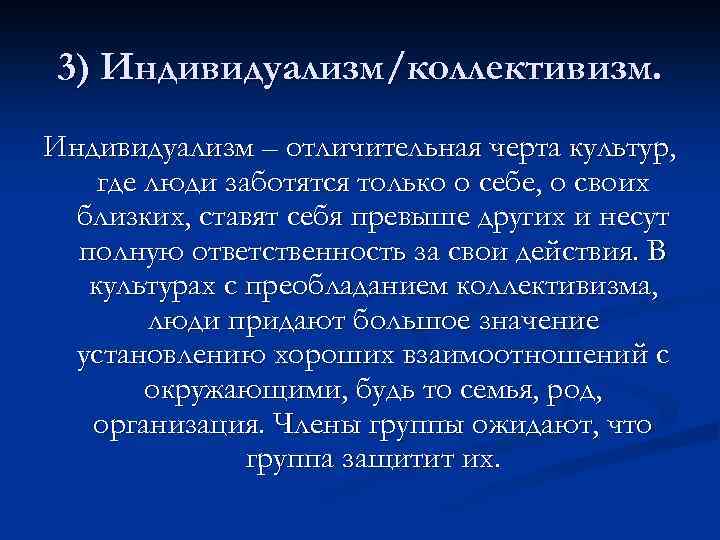 3) Индивидуализм/коллективизм.

Индивидуализм – отличительная черта культур, где люди заботятся только о себе, о своих близких, ставят себя превыше других и несут полную ответственность за свои действия. В культурах с преобладанием коллективизма, люди придают большое значение установлению хороших взаимоотношений с окружающими, будь то семья, род, организация. Члены группы ожидают, что группа защитит их.